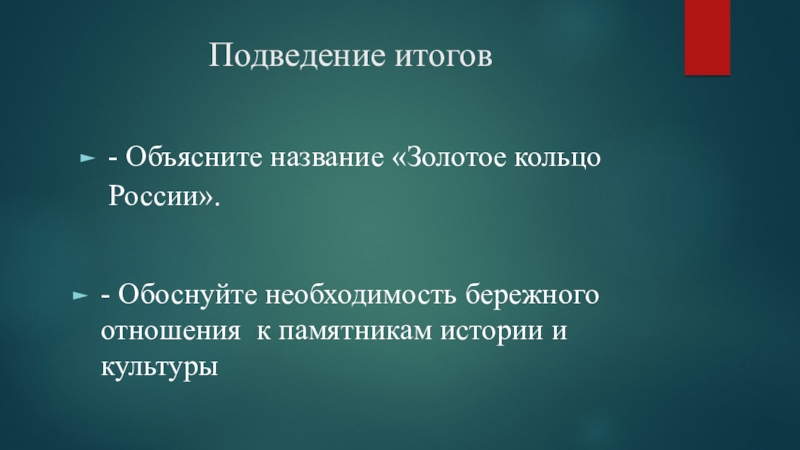 Подведение итогов

- Объясните название «Золотое кольцо России».

- Обоснуйте необходимость бережного отношения к памятникам истории и культуры